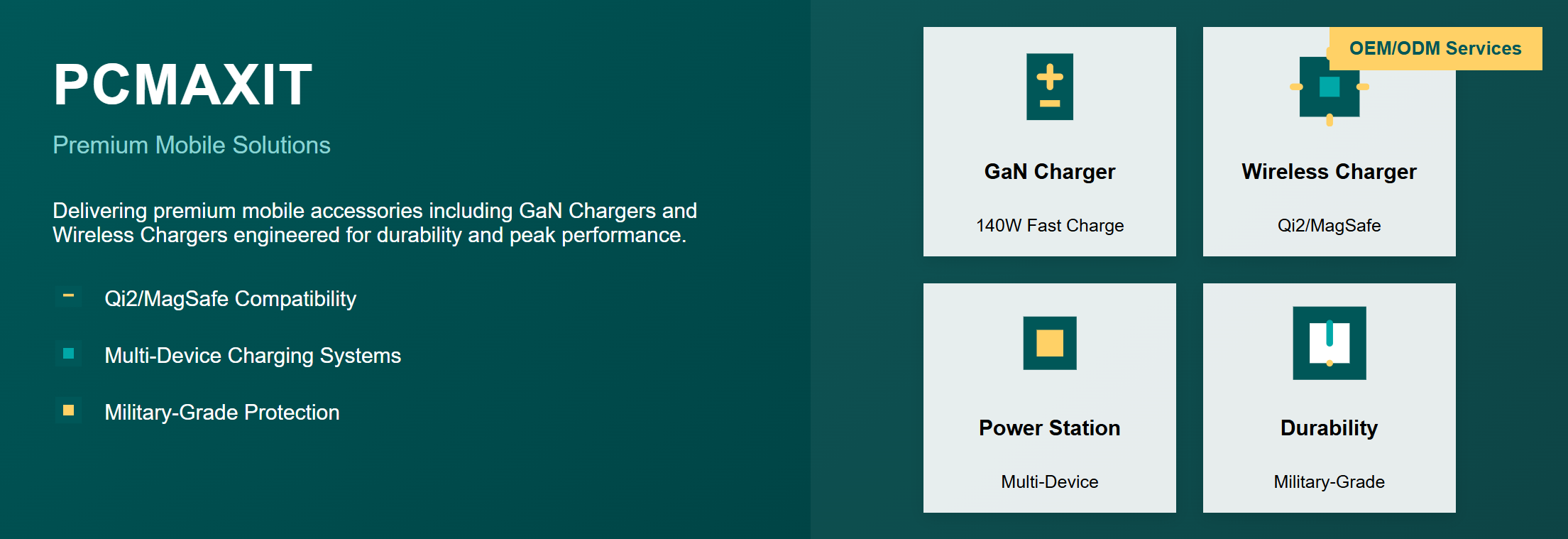 PCMAXIT

Premium Mobile Solutions

Delivering premium mobile accessories including GaN Chargers and Wireless Chargers engineered for durability and peak performance.

Qi2/MagSafe Compatibility

Multi-Device Charging Systems

Military-Grade Protection

OEM/ODM Services

GaN Charger

140W Fast Charge

Wireless Charger

Qi2/MagSafe

Power Station

Multi-Device

Durability

Military-Grade